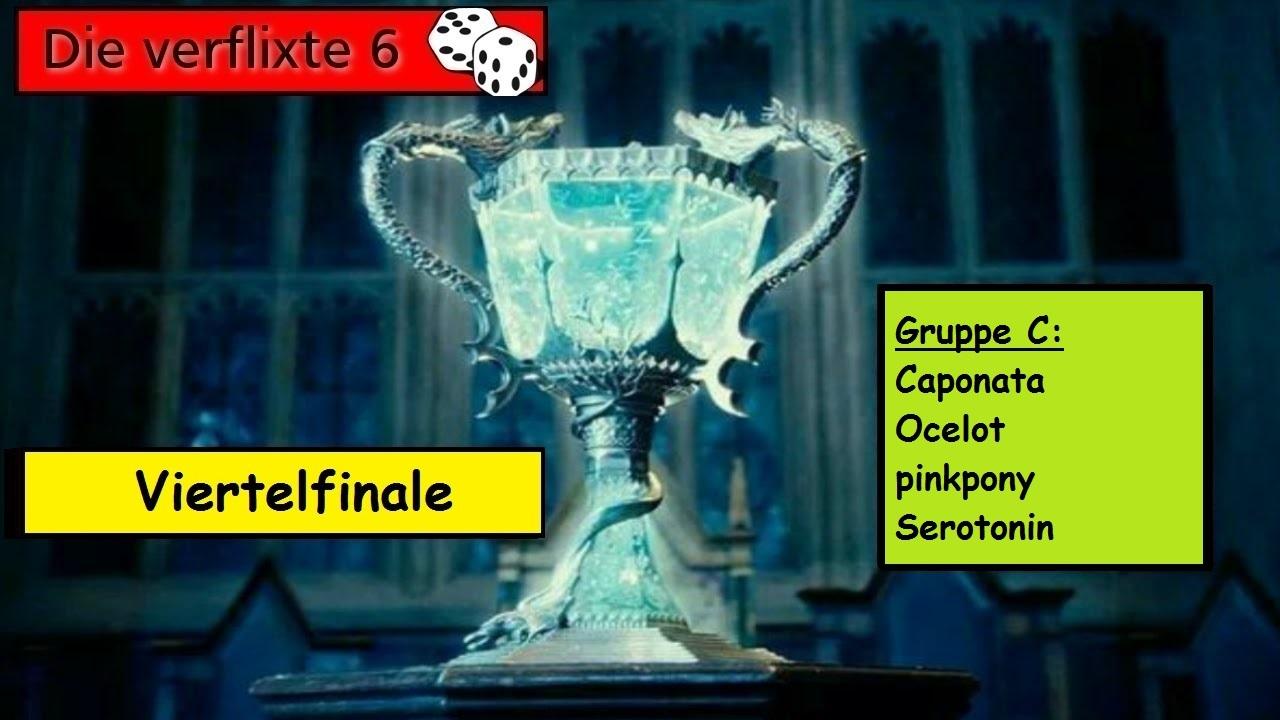 Die verflixte 6

Viertelfinale

Gruppe C:
Caponata
Ocelot
pinkpony
Serotonin